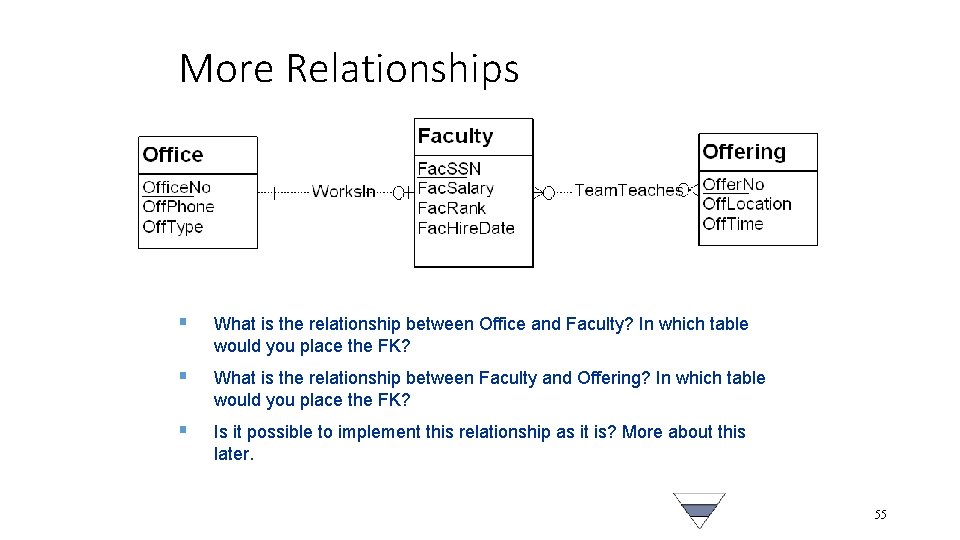 More Relationships

Office
OfficeNo
OffPhone
OffType

WorksIn

Faculty
FacSSN
FacSalary
FacRank
FacHireDate

TeamTeaches

Offering
OfferNo
OffLocation
OffTime

▪ What is the relationship between Office and Faculty? In which table would you place the FK?

▪ What is the relationship between Faculty and Offering? In which table would you place the FK?

▪ Is it possible to implement this relationship as it is? More about this later.

55